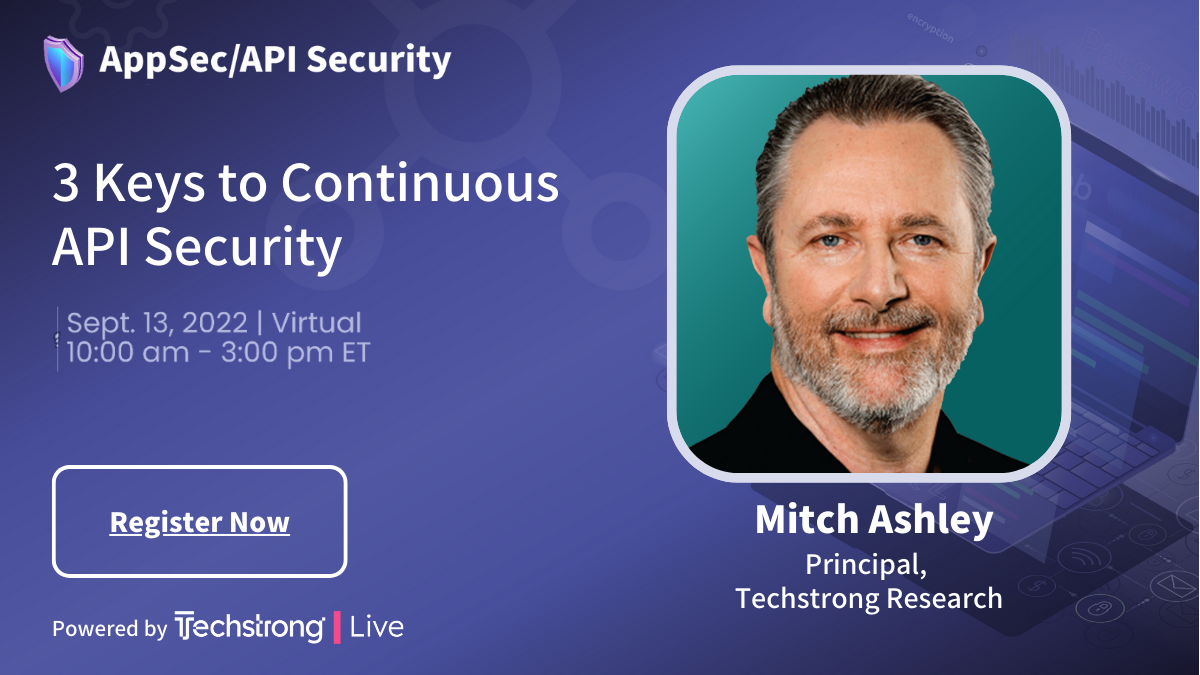 AppSec/API Security

3 Keys to Continuous API Security

Sept. 13, 2022 | Virtual
10:00 am - 3:00 pm ET

Register Now

Powered by Techstrong | Live

encryption

Mitch Ashley
Principal,
Techstrong Research